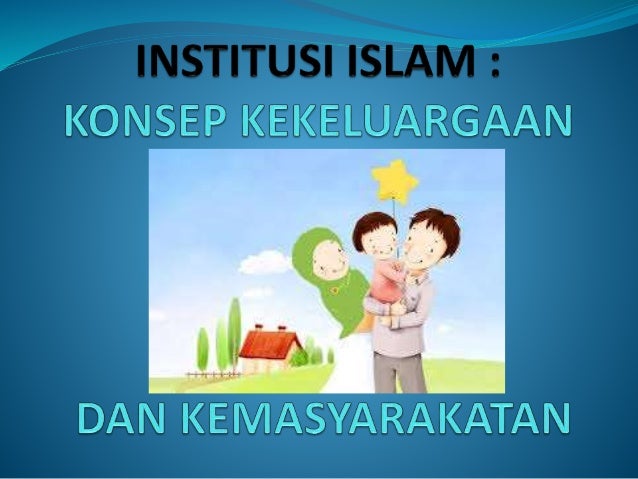 INSTITUSI ISLAM :
KONSEP KEKELUARGAAN

DAN KEMASYARAKATAN